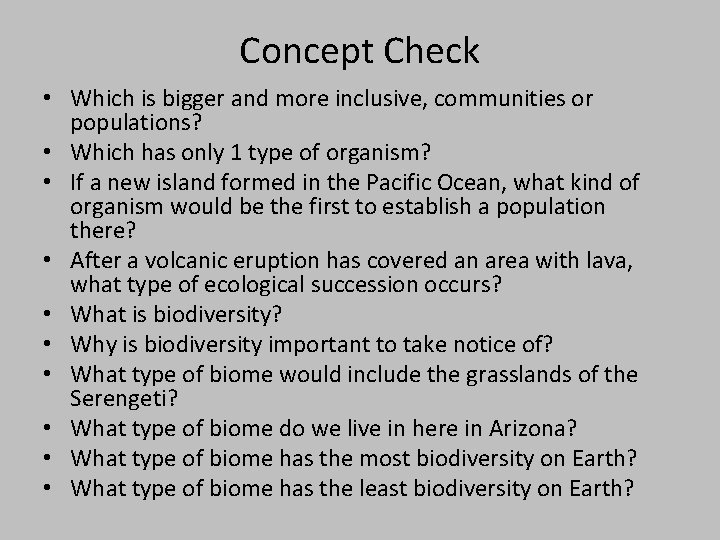 Concept Check

• Which is bigger and more inclusive, communities or populations?
• Which has only 1 type of organism?
• If a new island formed in the Pacific Ocean, what kind of organism would be the first to establish a population there?
• After a volcanic eruption has covered an area with lava, what type of ecological succession occurs?
• What is biodiversity?
• Why is biodiversity important to take notice of?
• What type of biome would include the grasslands of the Serengeti?
• What type of biome do we live in here in Arizona?
• What type of biome has the most biodiversity on Earth?
• What type of biome has the least biodiversity on Earth?